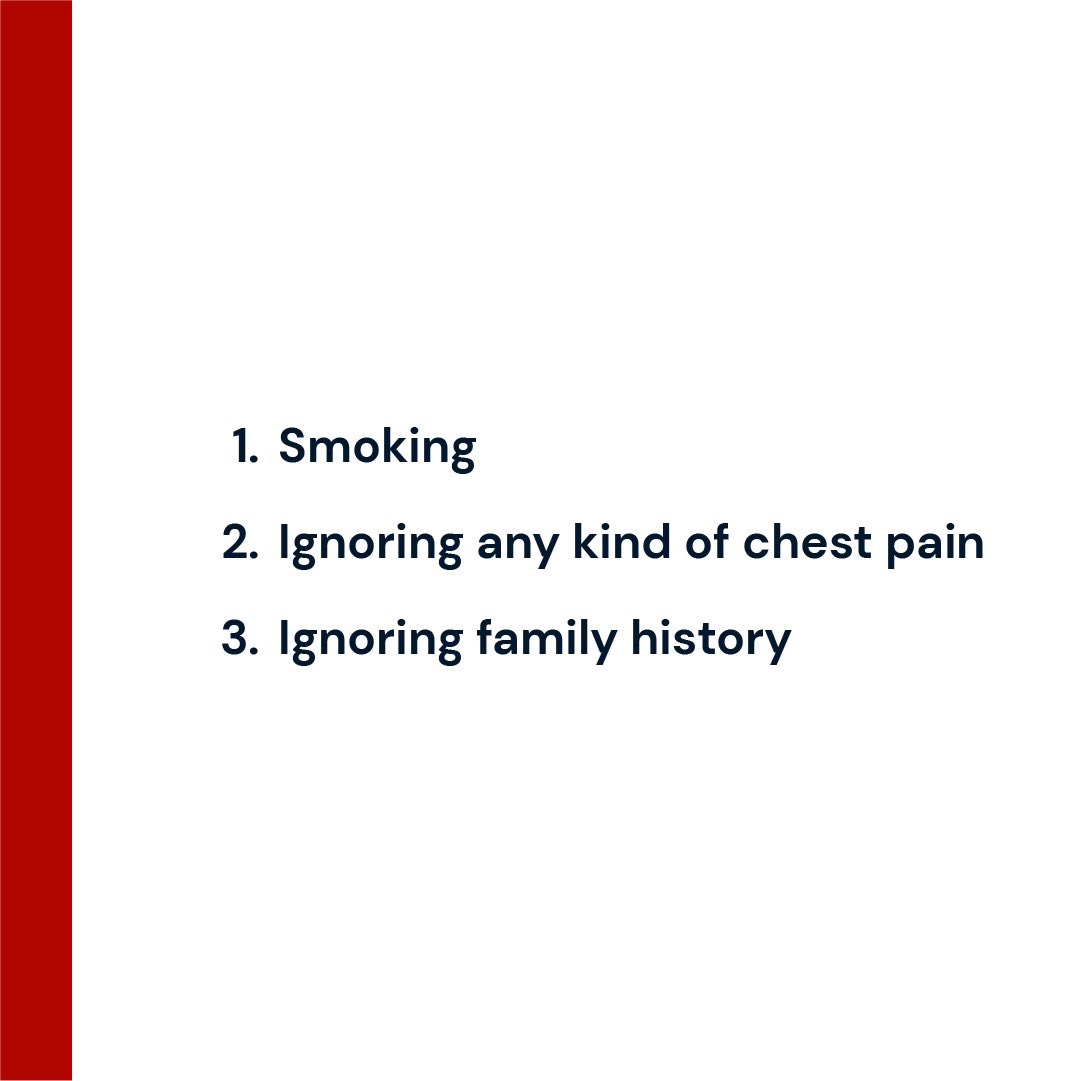 1. Smoking

2. Ignoring any kind of chest pain

3. Ignoring family history